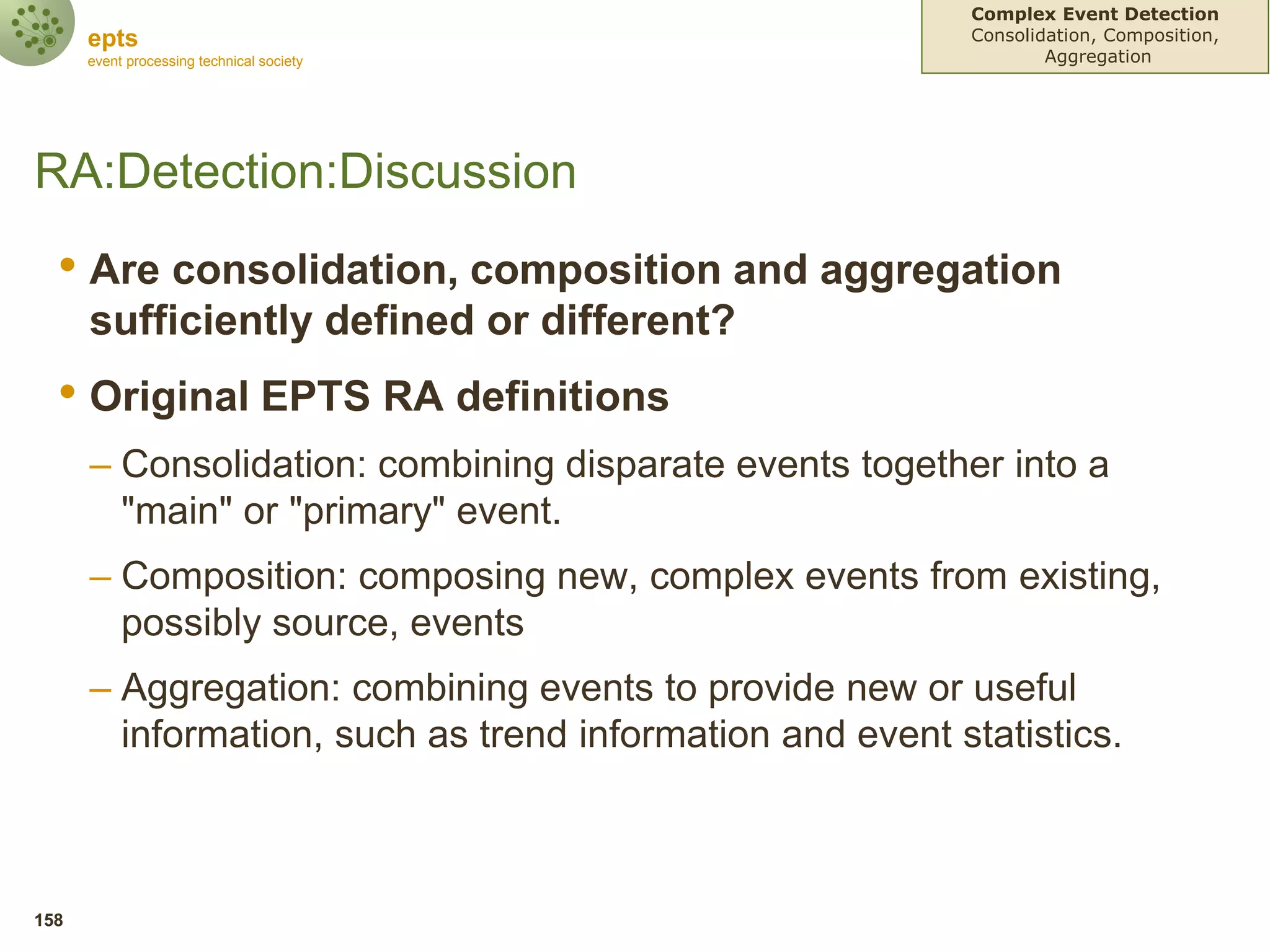 epts
event processing technical society

Complex Event Detection
Consolidation, Composition, Aggregation

RA:Detection:Discussion

• Are consolidation, composition and aggregation sufficiently defined or different?

• Original EPTS RA definitions

– Consolidation: combining disparate events together into a "main" or "primary" event.

– Composition: composing new, complex events from existing, possibly source, events

– Aggregation: combining events to provide new or useful information, such as trend information and event statistics.

158